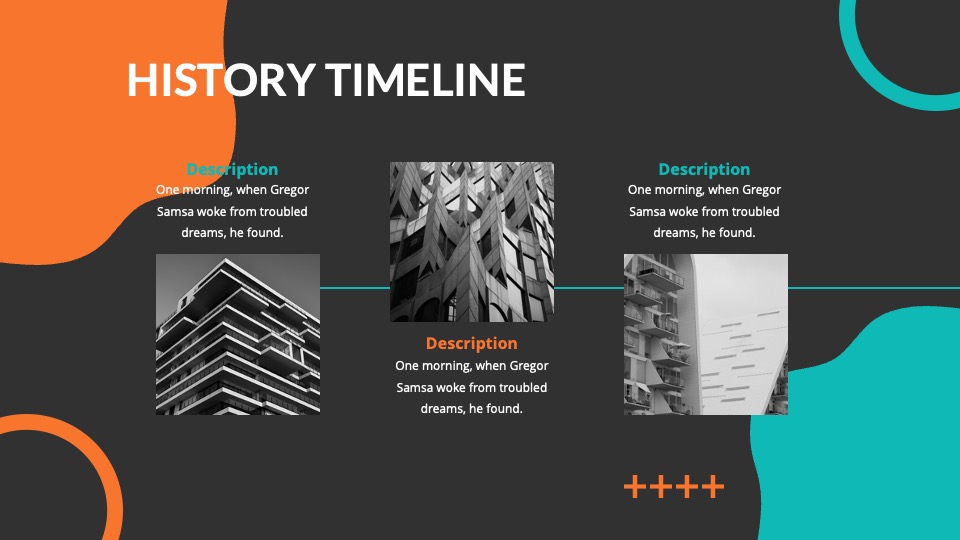 HISTORY TIMELINE

Description
One morning, when Gregor Samsa woke from troubled dreams, he found.

Description
One morning, when Gregor Samsa woke from troubled dreams, he found.

Description
One morning, when Gregor Samsa woke from troubled dreams, he found.

++++